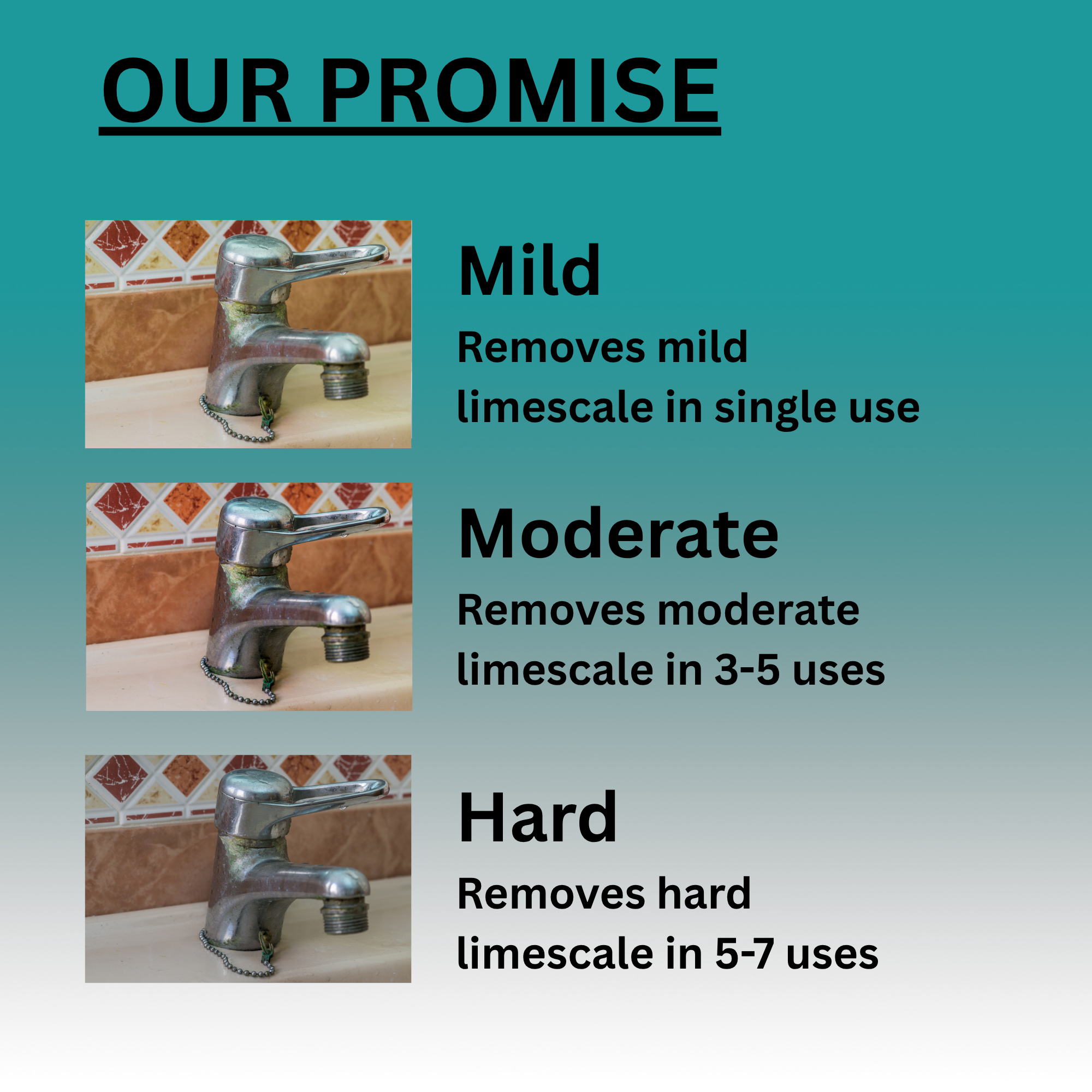 OUR PROMISE

Mild

Removes mild limescale in single use

Moderate

Removes moderate limescale in 3-5 uses

Hard

Removes hard limescale in 5-7 uses